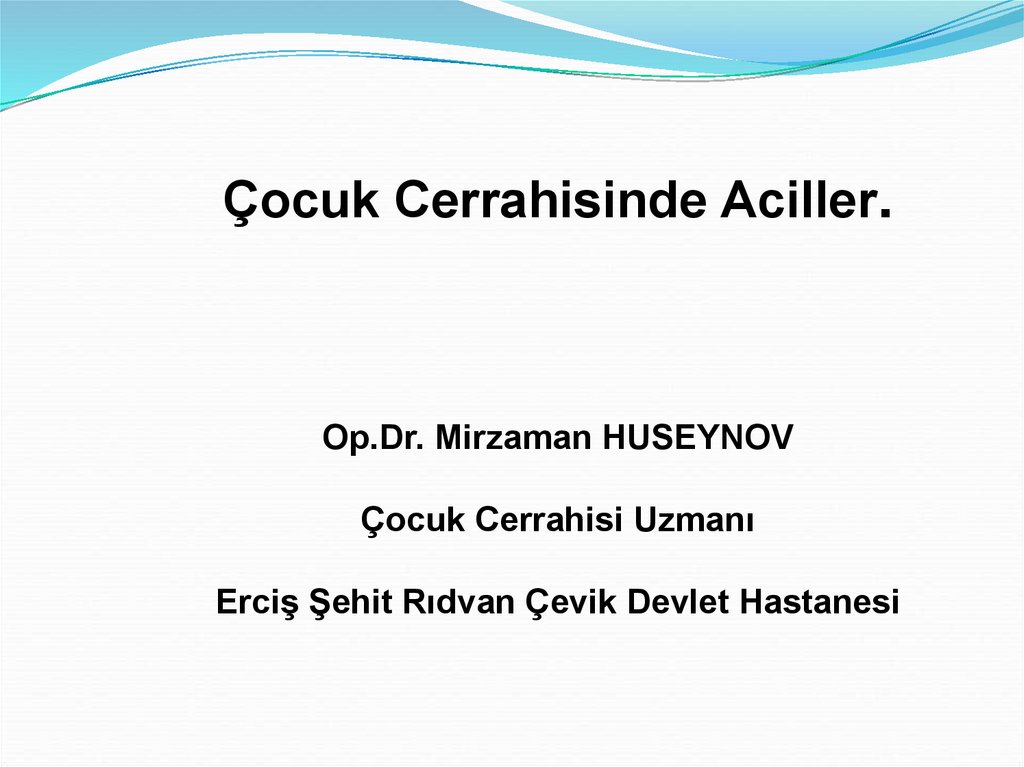 Çocuk Cerrahisinde Aciller.

Op.Dr. Mirzaman HUSEYNOV

Çocuk Cerrahisi Uzmanı

Erciş Şehit Rıdvan Çevik Devlet Hastanesi